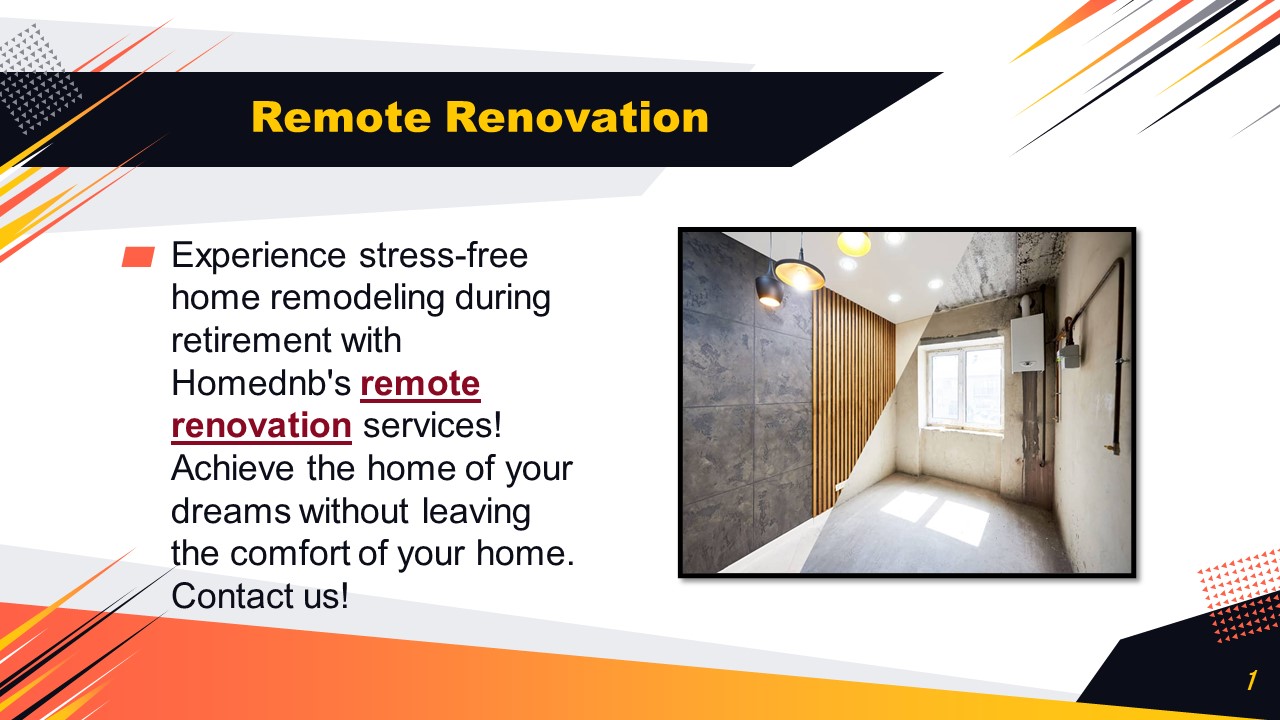 Remote Renovation

Experience stress-free home remodeling during retirement with Homednb's remote renovation services! Achieve the home of your dreams without leaving the comfort of your home. Contact us!

1